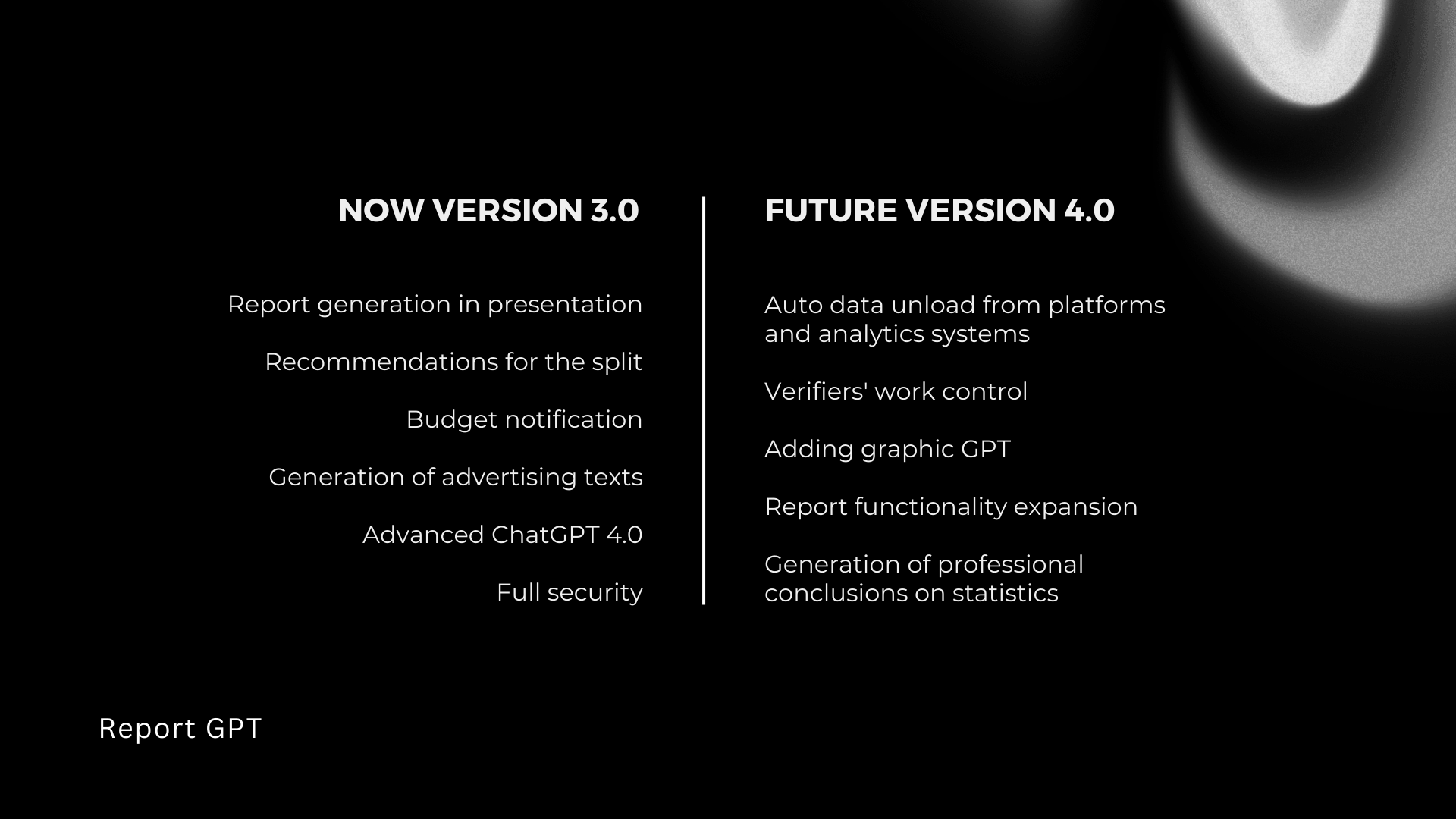 NOW VERSION 3.0

Report generation in presentation

Recommendations for the split

Budget notification

Generation of advertising texts

Advanced ChatGPT 4.0

Full security

FUTURE VERSION 4.0

Auto data unload from platforms and analytics systems

Verifiers' work control

Adding graphic GPT

Report functionality expansion

Generation of professional conclusions on statistics

Report GPT